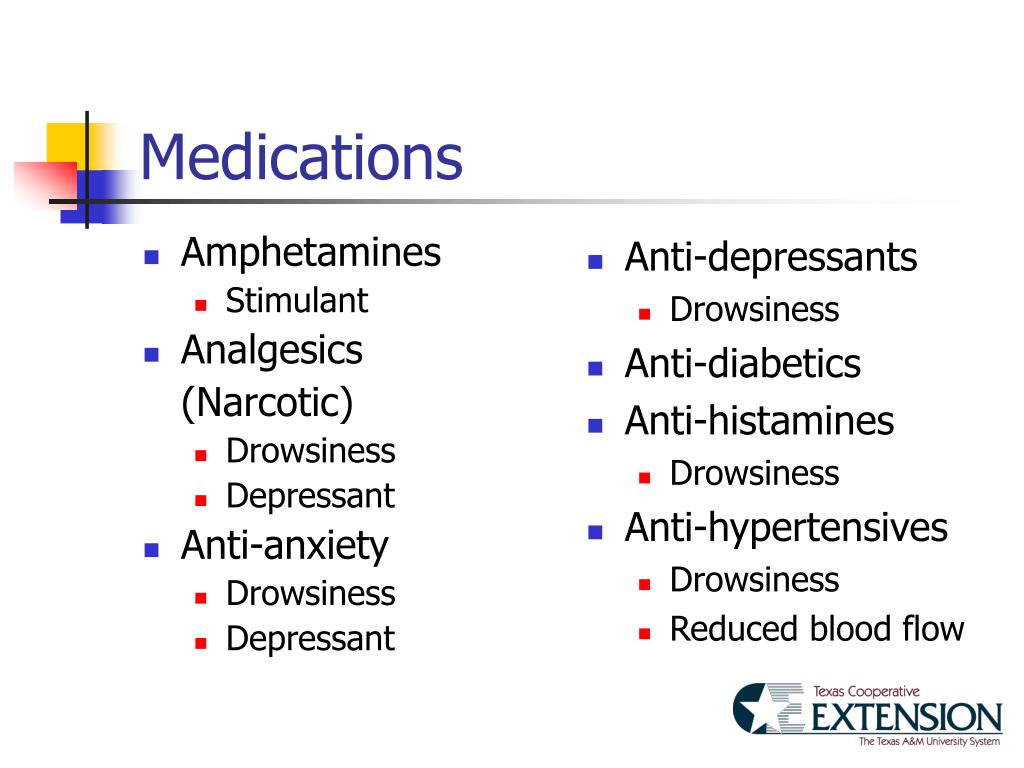 Medications

- Amphetamines
  - Stimulant
- Analgesics (Narcotic)
  - Drowsiness
  - Depressant
- Anti-anxiety
  - Drowsiness
  - Depressant

- Anti-depressants
  - Drowsiness
- Anti-diabetics
- Anti-histamines
  - Drowsiness
- Anti-hypertensives
  - Drowsiness
  - Reduced blood flow

Texas Cooperative
EXTENSION
The Texas A&M University System